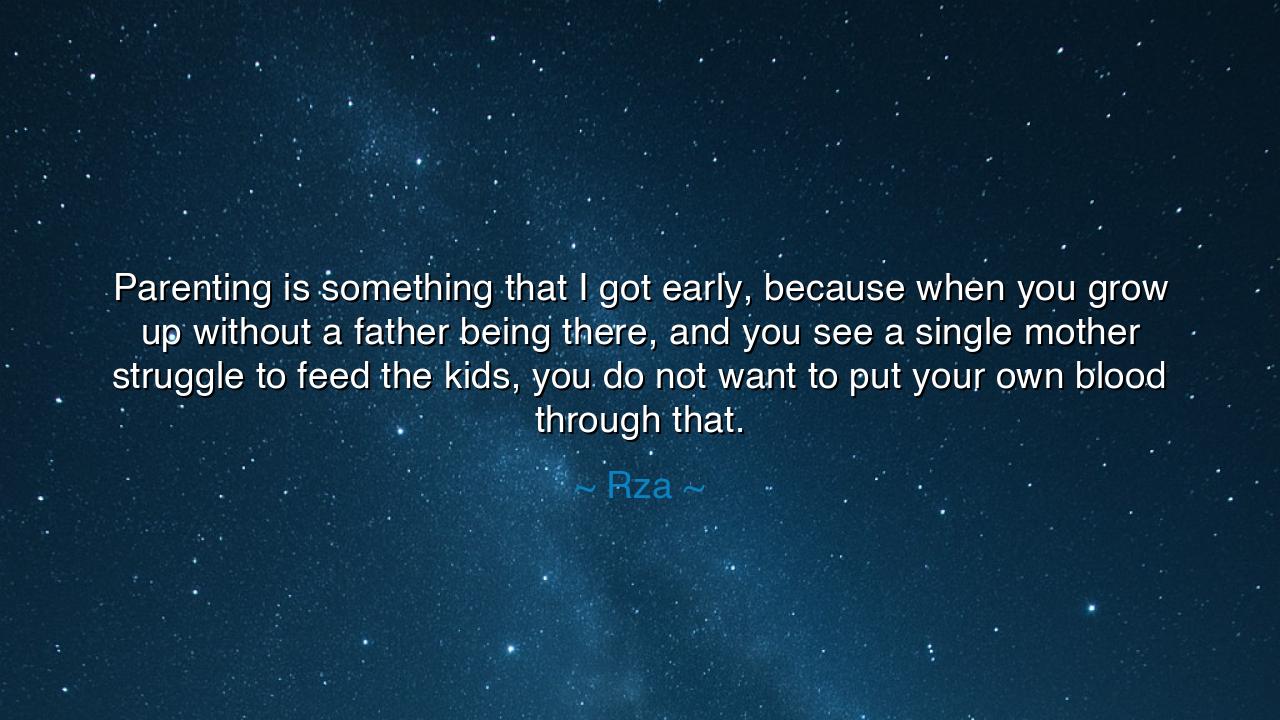 Parenting is something that I got early, because when you grow up without a father being there, and you see a single mother struggle to feed the kids, you do not want to put your own blood through that.

~ Rza ~